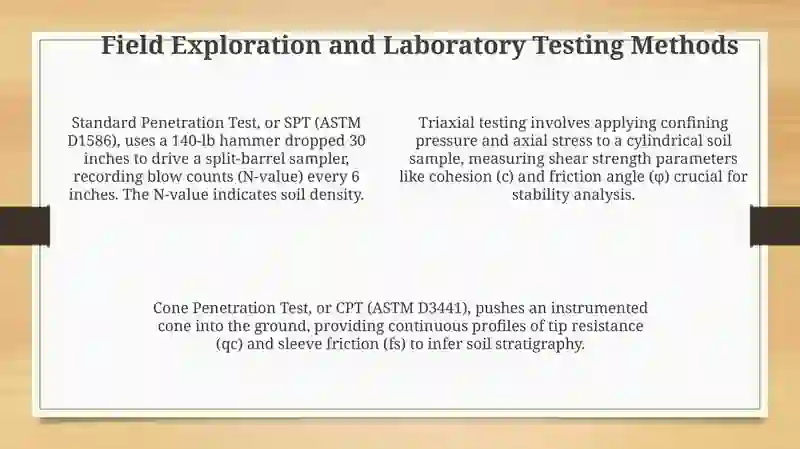 Field Exploration and Laboratory Testing Methods

Standard Penetration Test, or SPT (ASTM D1586), uses a 140-lb hammer dropped 30 inches to drive a split-barrel sampler, recording blow counts (N-value) every 6 inches. The N-value indicates soil density.

Triaxial testing involves applying confining pressure and axial stress to a cylindrical soil sample, measuring shear strength parameters like cohesion (c) and friction angle (φ) crucial for stability analysis.

Cone Penetration Test, or CPT (ASTM D3441), pushes an instrumented cone into the ground, providing continuous profiles of tip resistance (qc) and sleeve friction (fs) to infer soil stratigraphy.